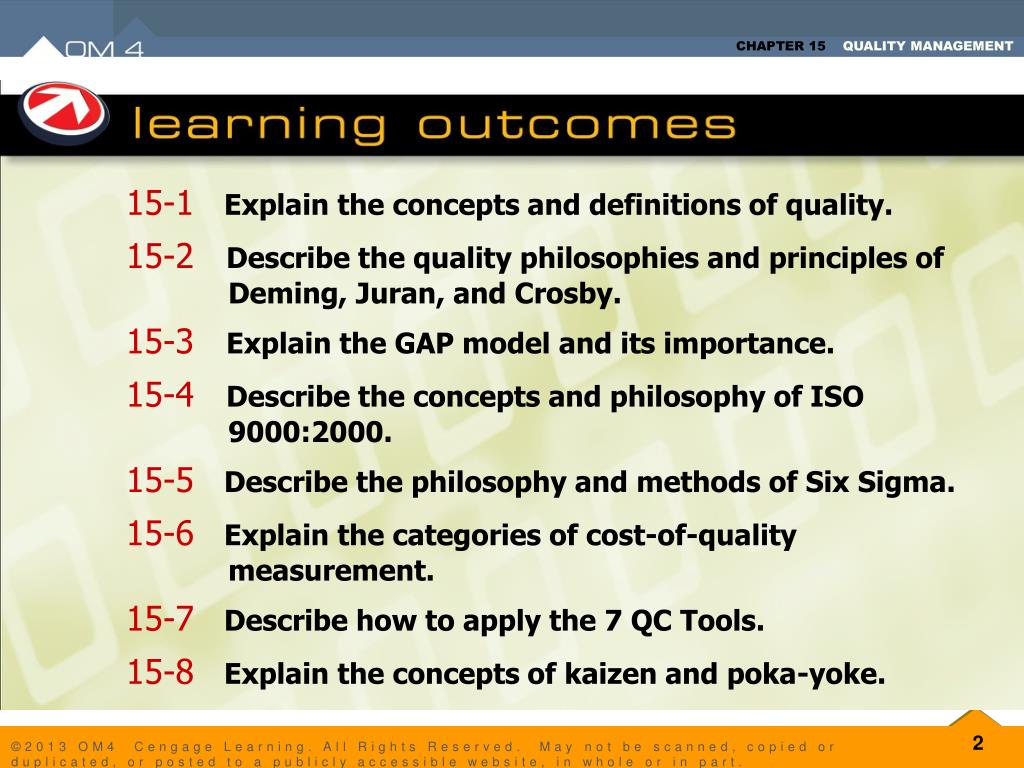 OM 4

CHAPTER 15 QUALITY MANAGEMENT

learning outcomes

15-1 Explain the concepts and definitions of quality.

15-2 Describe the quality philosophies and principles of Deming, Juran, and Crosby.

15-3 Explain the GAP model and its importance.

15-4 Describe the concepts and philosophy of ISO 9000:2000.

15-5 Describe the philosophy and methods of Six Sigma.

15-6 Explain the categories of cost-of-quality measurement.

15-7 Describe how to apply the 7 QC Tools.

15-8 Explain the concepts of kaizen and poka-yoke.

©2013 OM4 Cengage Learning. All Rights Reserved. May not be scanned, copied or duplicated, or posted to a publicly accessible website, in whole or in part.

2